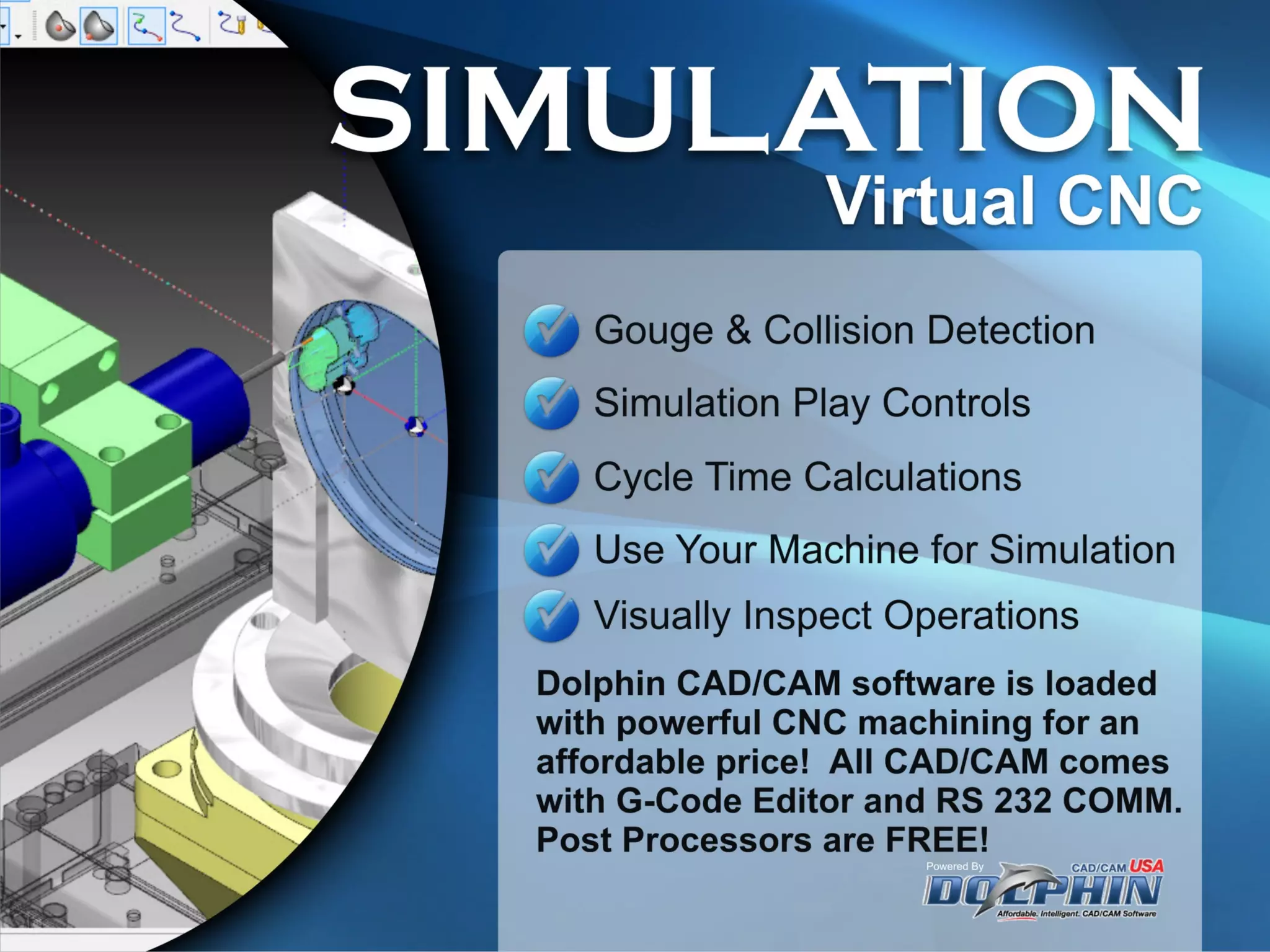 SIMULATION
Virtual CNC

Gouge & Collision Detection
Simulation Play Controls
Cycle Time Calculations
Use Your Machine for Simulation
Visually Inspect Operations

Dolphin CAD/CAM software is loaded with powerful CNC machining for an affordable price! All CAD/CAM comes with G-Code Editor and RS 232 COMM. Post Processors are FREE!

Powered By
CAD/CAM USA
DOLPHIN
Affordable. Intelligent. CAD/CAM Software